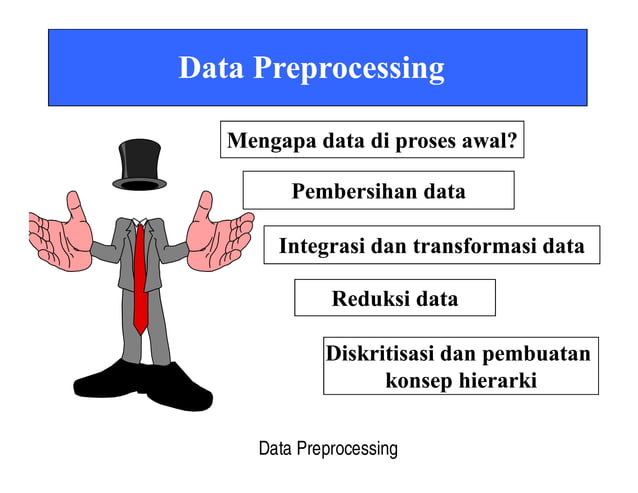 Data Preprocessing

Mengapa data di proses awal?

Pembersihan data

Integrasi dan transformasi data

Reduksi data

Diskritisasi dan pembuatan konsep hierarki

Data Preprocessing